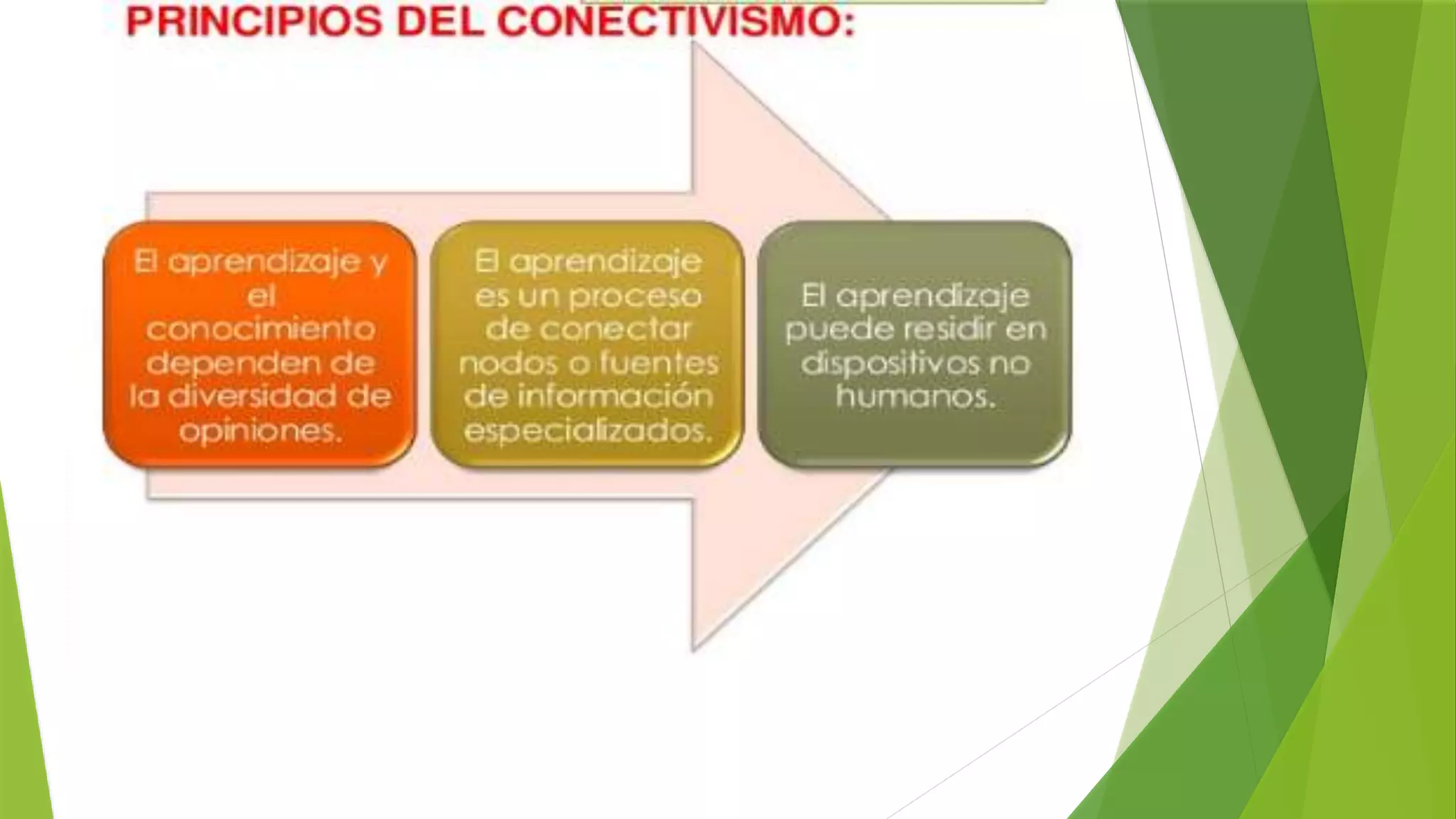 PRINCIPIOS DEL CONECTIVISMO:

El aprendizaje y el conocimiento dependen de la diversidad de opiniones.

El aprendizaje es un proceso de conectar nodos o fuentes de información especializados.

El aprendizaje puede residir en dispositivos no humanos.